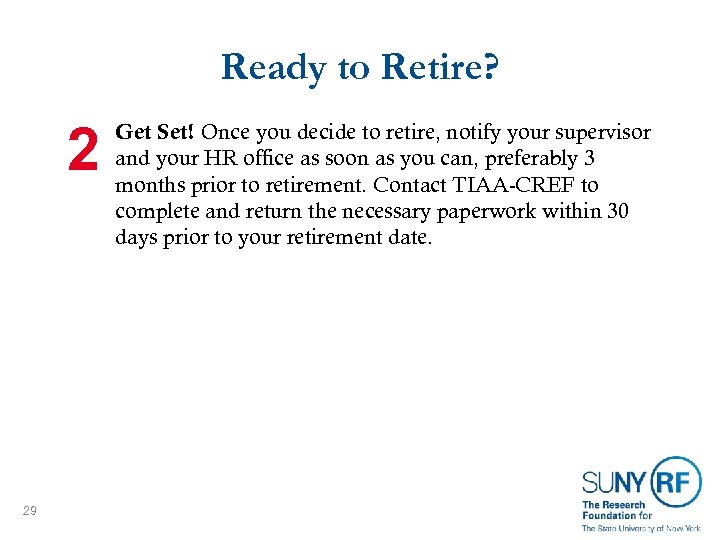 Ready to Retire?

2

Get Set! Once you decide to retire, notify your supervisor and your HR office as soon as you can, preferably 3 months prior to retirement. Contact TIAA-CREF to complete and return the necessary paperwork within 30 days prior to your retirement date.

29

SUNY RF
The Research Foundation for The State University of New York